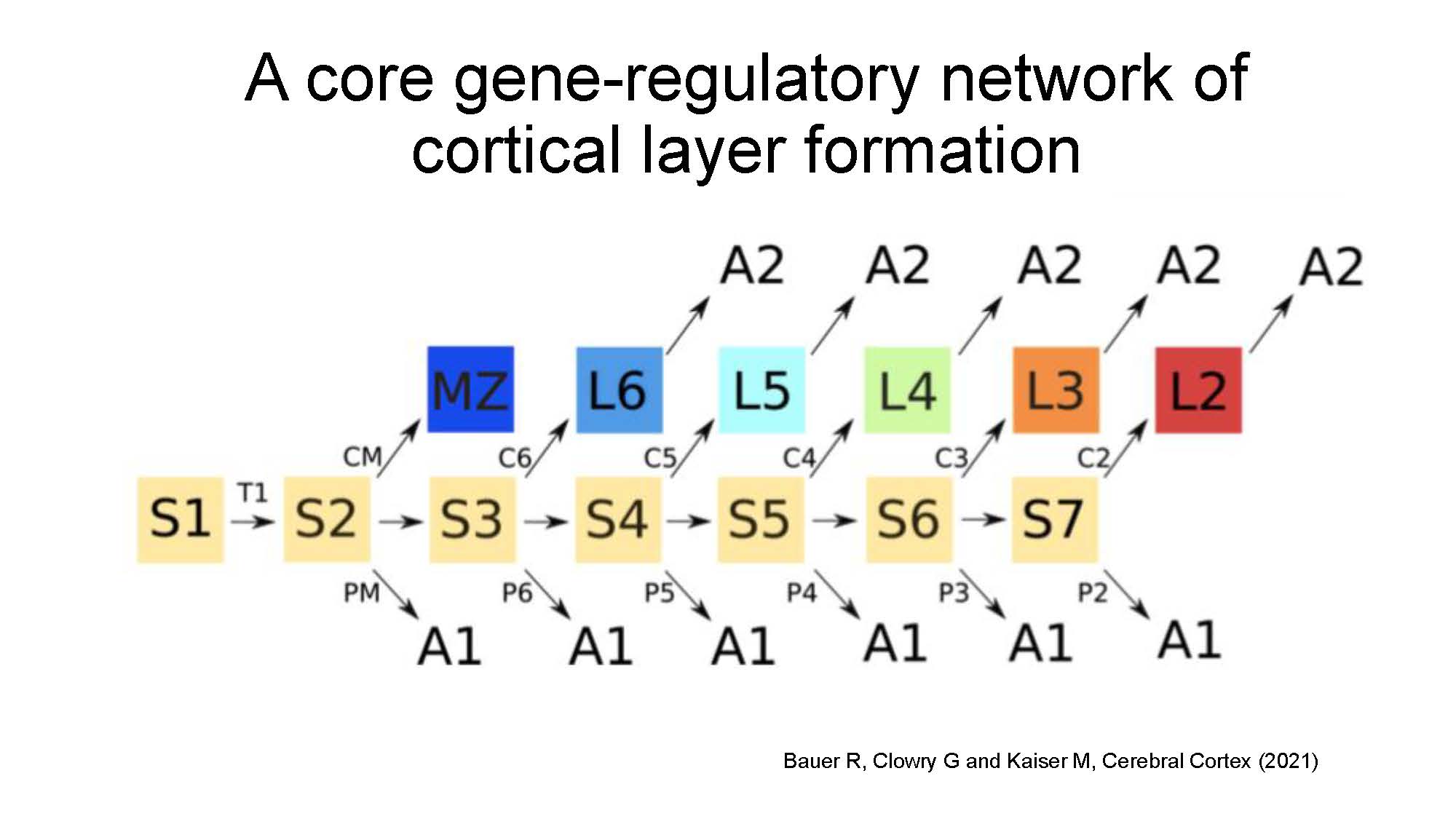 A core gene-regulatory network of cortical layer formation

A2 A2 A2 A2 A2

MZ L6 L5 L4 L3 L2

CM C6 C5 C4 C3 C2

S1 T1 S2 S3 S4 S5 S6 S7

PM P6 P5 P4 P3 P2

A1 A1 A1 A1 A1 A1

Bauer R, Clowry G and Kaiser M, Cerebral Cortex (2021)